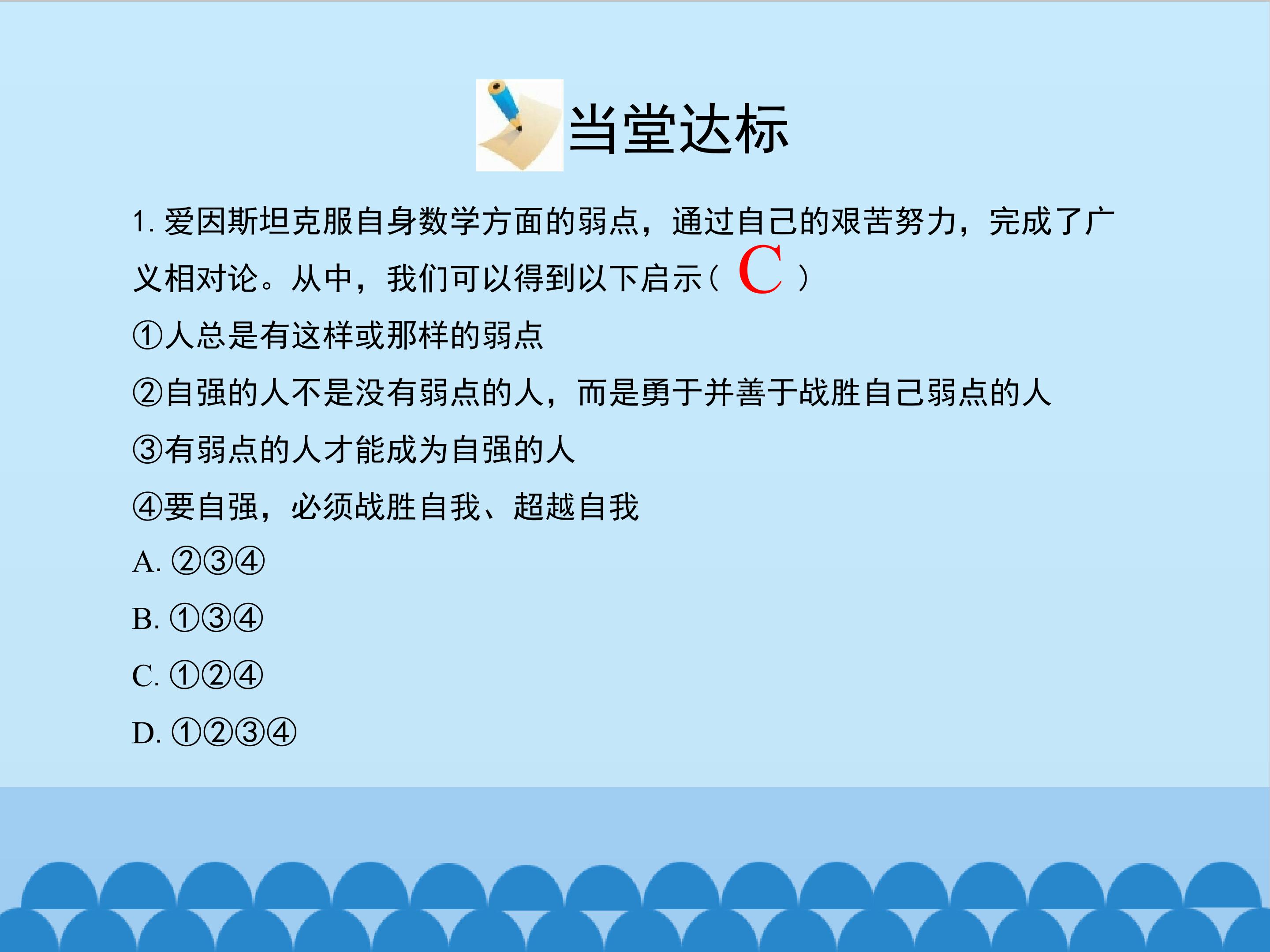 当堂达标

1. 爱因斯坦克服自身数学方面的弱点，通过自己的艰苦努力，完成了广义相对论。从中，我们可以得到以下启示（ C ）

①人总是有这样或那样的弱点

②自强的人不是没有弱点的人，而是勇于并善于战胜自己弱点的人

③有弱点的人才能成为自强的人

④要自强，必须战胜自我、超越自我

A. ②③④

B. ①③④

C. ①②④

D. ①②③④